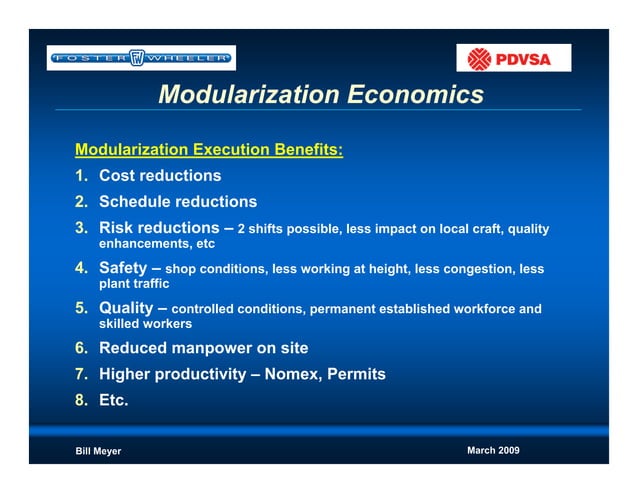 FOSTER FW WHEELER

PDVSA

Modularization Economics

Modularization Execution Benefits:

1. Cost reductions
2. Schedule reductions
3. Risk reductions – 2 shifts possible, less impact on local craft, quality enhancements, etc
4. Safety – shop conditions, less working at height, less congestion, less plant traffic
5. Quality – controlled conditions, permanent established workforce and skilled workers
6. Reduced manpower on site
7. Higher productivity – Nomex, Permits
8. Etc.

Bill Meyer

March 2009